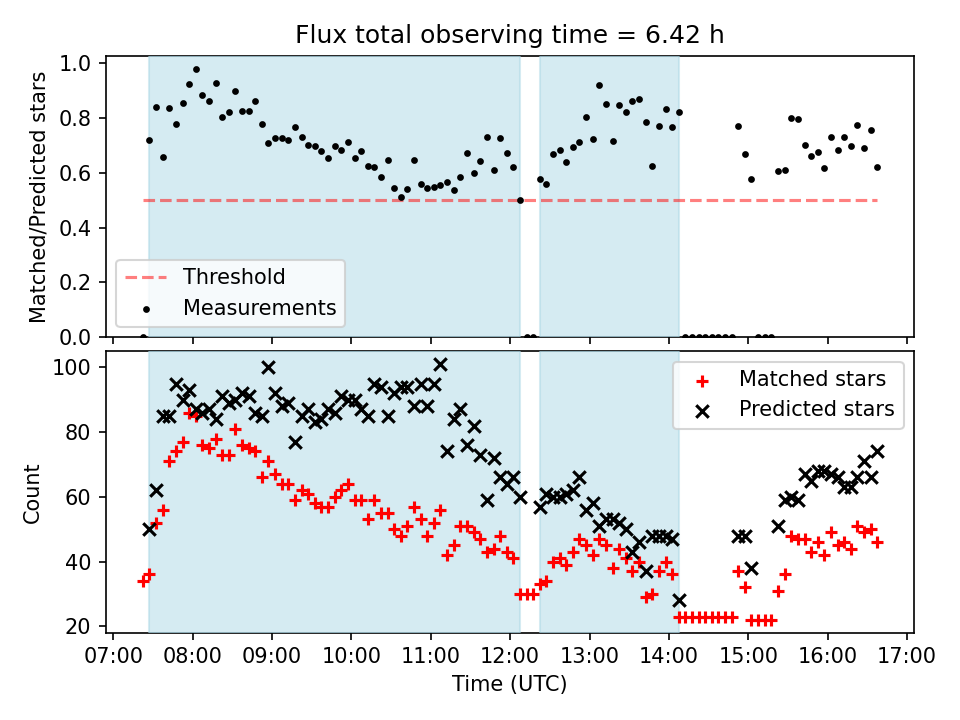 Flux total observing time = 6.42 h

Matched/Predicted stars

1.0
0.8
0.6
0.4
0.2
0.0

Threshold
Measurements

Count

100
80
60
40
20

Matched stars
Predicted stars

07:00 08:00 09:00 10:00 11:00 12:00 13:00 14:00 15:00 16:00 17:00

Time (UTC)